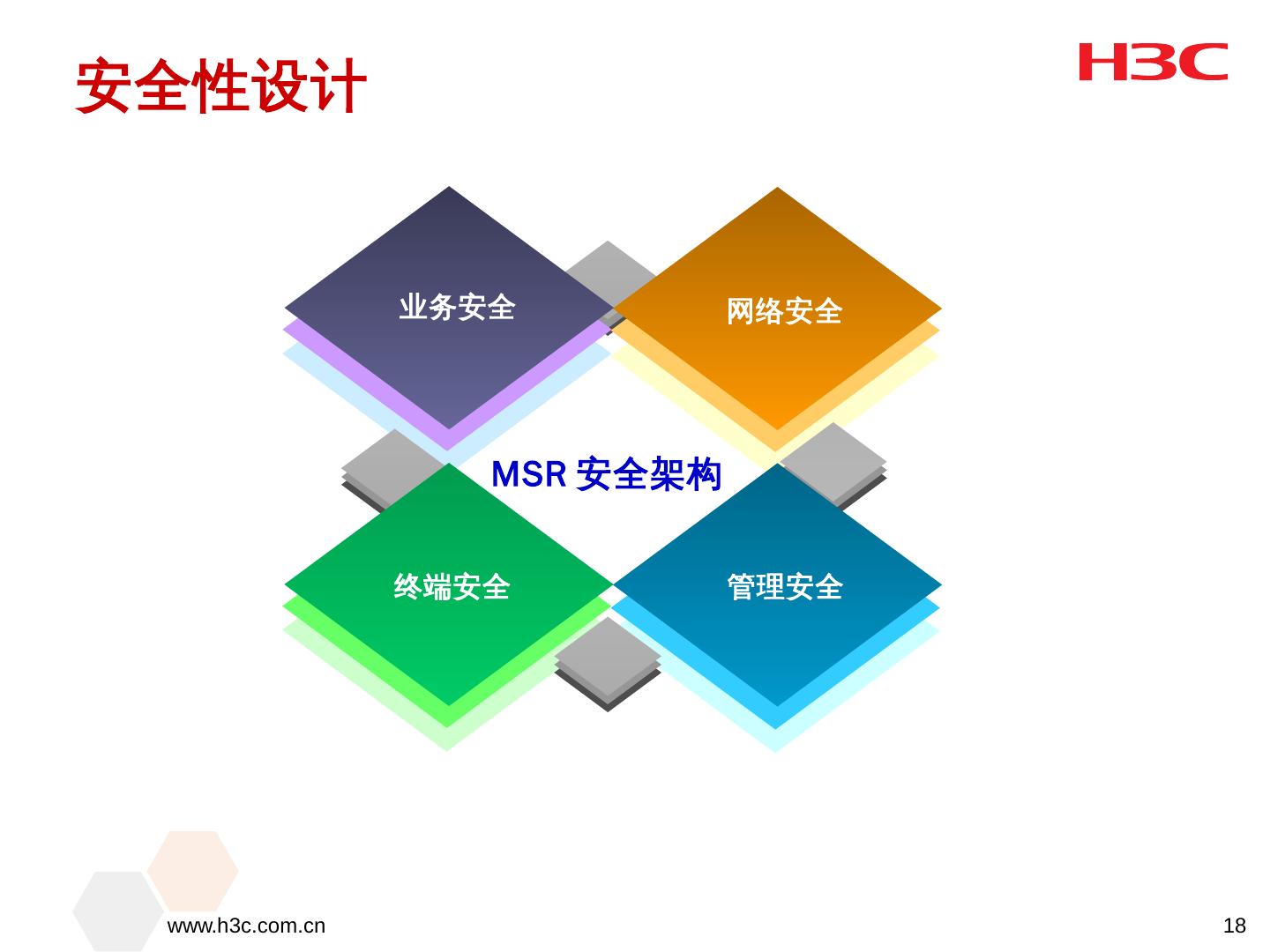 安全性设计

H3C

业务安全

网络安全

MSR 安全架构

终端安全

管理安全

www.h3c.com.cn

18